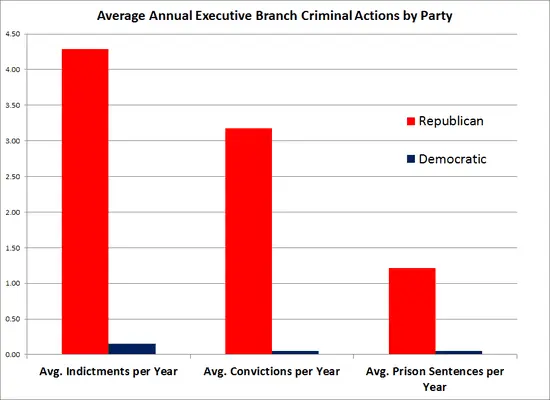 Average Annual Executive Branch Criminal Actions by Party

4.50
4.00
3.50
3.00
2.50
2.00
1.50
1.00
0.50
0.00

Republican
Democratic

Avg. Indictments per Year
Avg. Convictions per Year
Avg. Prison Sentences per Year